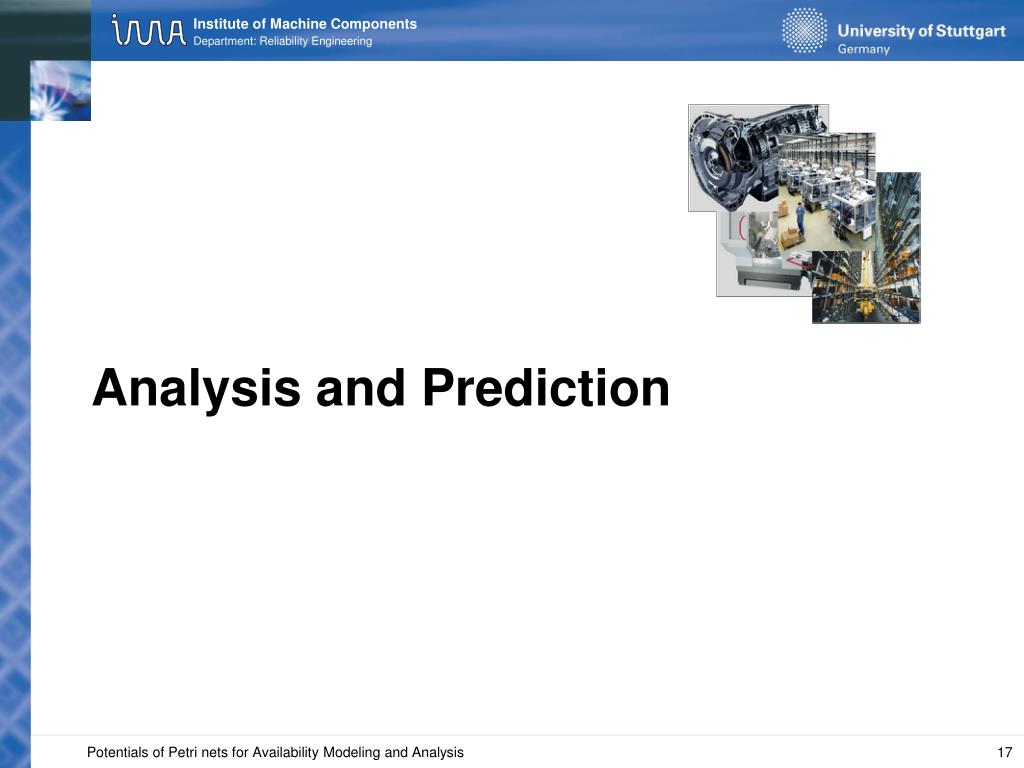 IMA Institute of Machine Components
Department: Reliability Engineering

University of Stuttgart
Germany

Analysis and Prediction

Potentials of Petri nets for Availability Modeling and Analysis

17